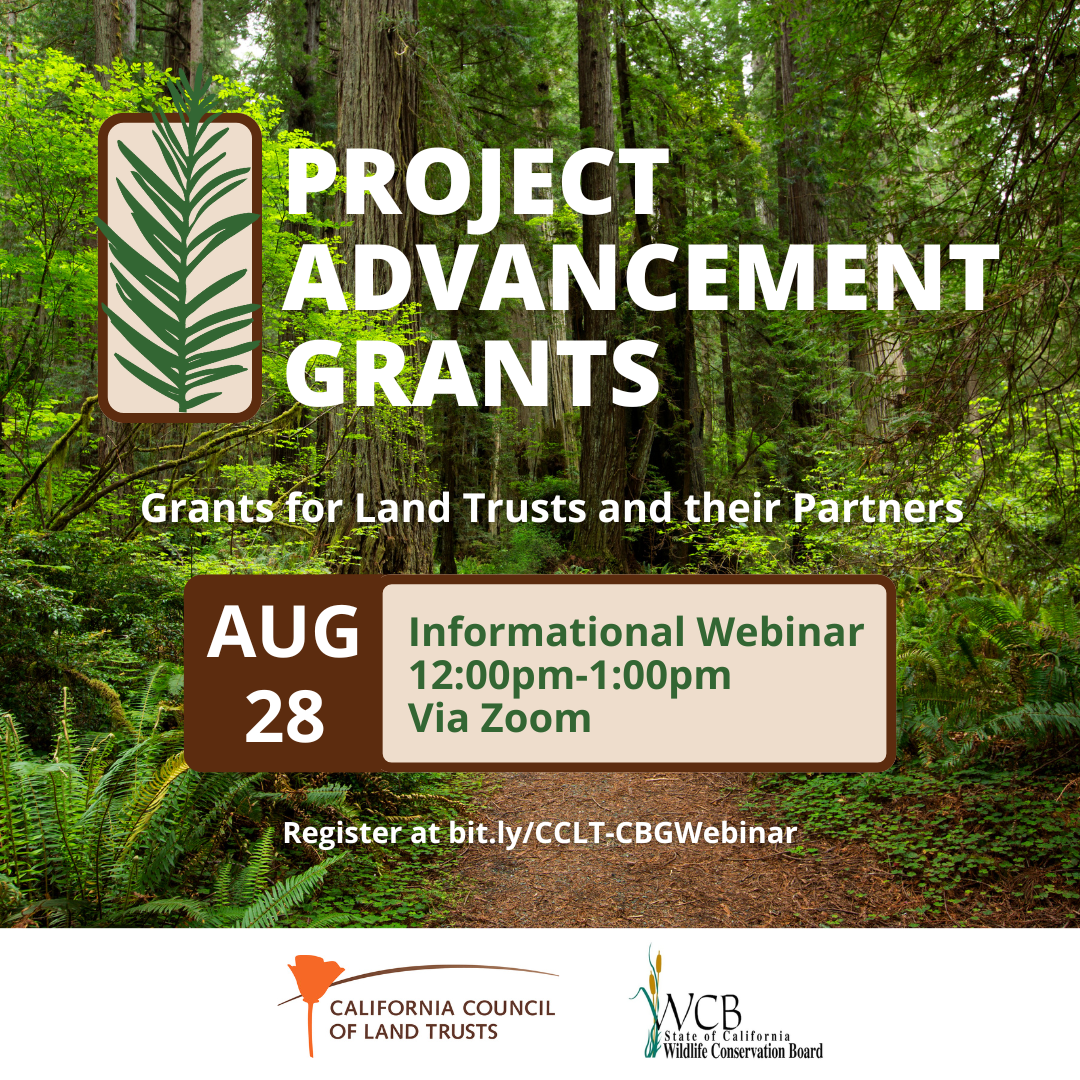 PROJECT ADVANCEMENT GRANTS

Grants for Land Trusts and their Partners

AUG 28

Informational Webinar
12:00pm-1:00pm
Via Zoom

Register at bit.ly/CCLT-CBGWebinar

CALIFORNIA COUNCIL OF LAND TRUSTS

WCB
State of California
Wildlife Conservation Board